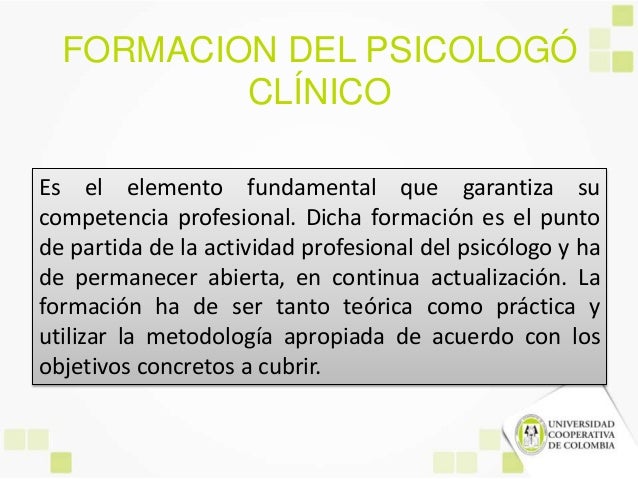 FORMACION DEL PSICOLOGÓ CLÍNICO

Es el elemento fundamental que garantiza su competencia profesional. Dicha formación es el punto de partida de la actividad profesional del psicólogo y ha de permanecer abierta, en continua actualización. La formación ha de ser tanto teórica como práctica y utilizar la metodología apropiada de acuerdo con los objetivos concretos a cubrir.

UNIVERSIDAD COOPERATIVA DE COLOMBIA